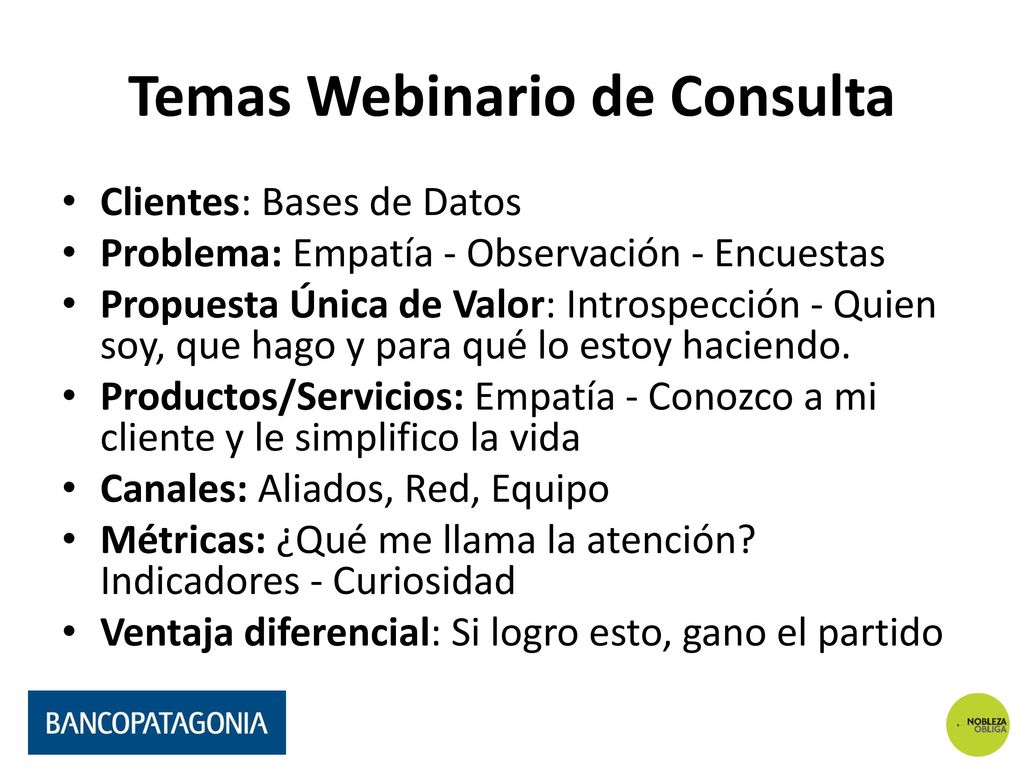 Temas Webinario de Consulta

• Clientes: Bases de Datos
• Problema: Empatía - Observación - Encuestas
• Propuesta Única de Valor: Introspección - Quien soy, que hago y para qué lo estoy haciendo.
• Productos/Servicios: Empatía - Conozco a mi cliente y le simplifico la vida
• Canales: Aliados, Red, Equipo
• Métricas: ¿Qué me llama la atención? Indicadores - Curiosidad
• Ventaja diferencial: Si logro esto, gano el partido

BANCOPATAGONIA

NOBLEZA OBLIGA